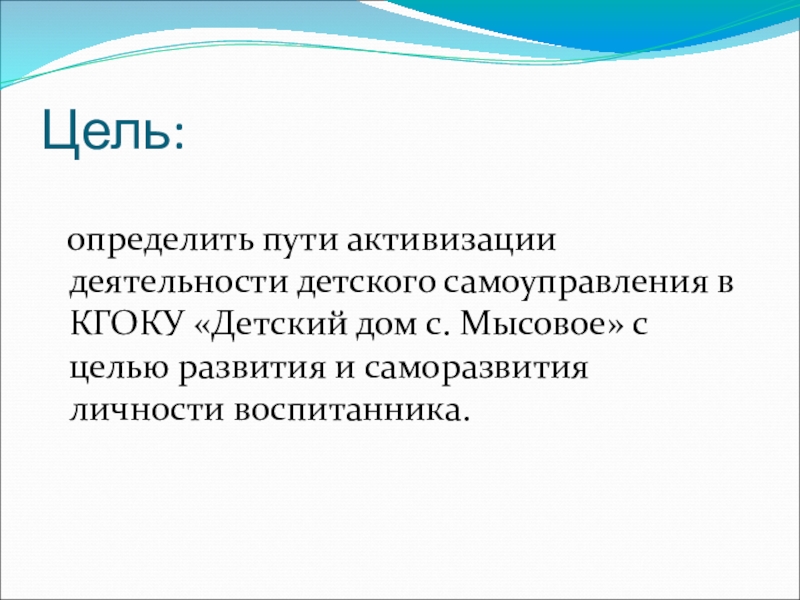 Цель:

определить пути активизации деятельности детского самоуправления в КГОКУ «Детский дом с. Мысовое» с целью развития и саморазвития личности воспитанника.